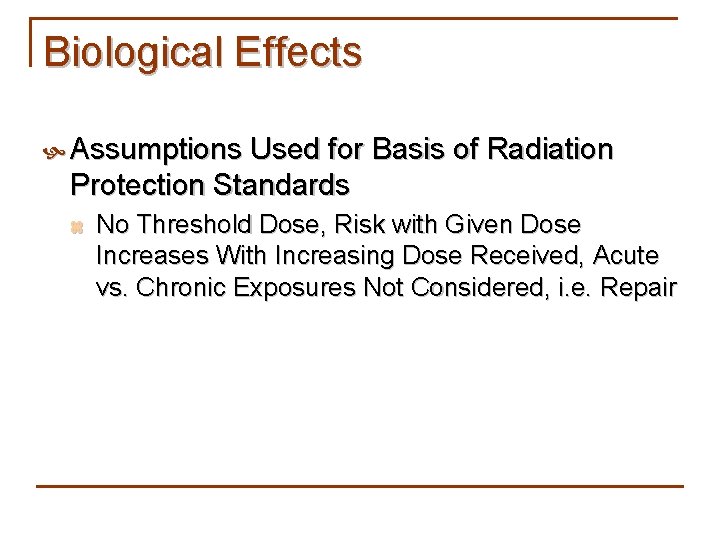 Biological Effects

Assumptions Used for Basis of Radiation Protection Standards

No Threshold Dose, Risk with Given Dose Increases With Increasing Dose Received, Acute vs. Chronic Exposures Not Considered, i.e. Repair